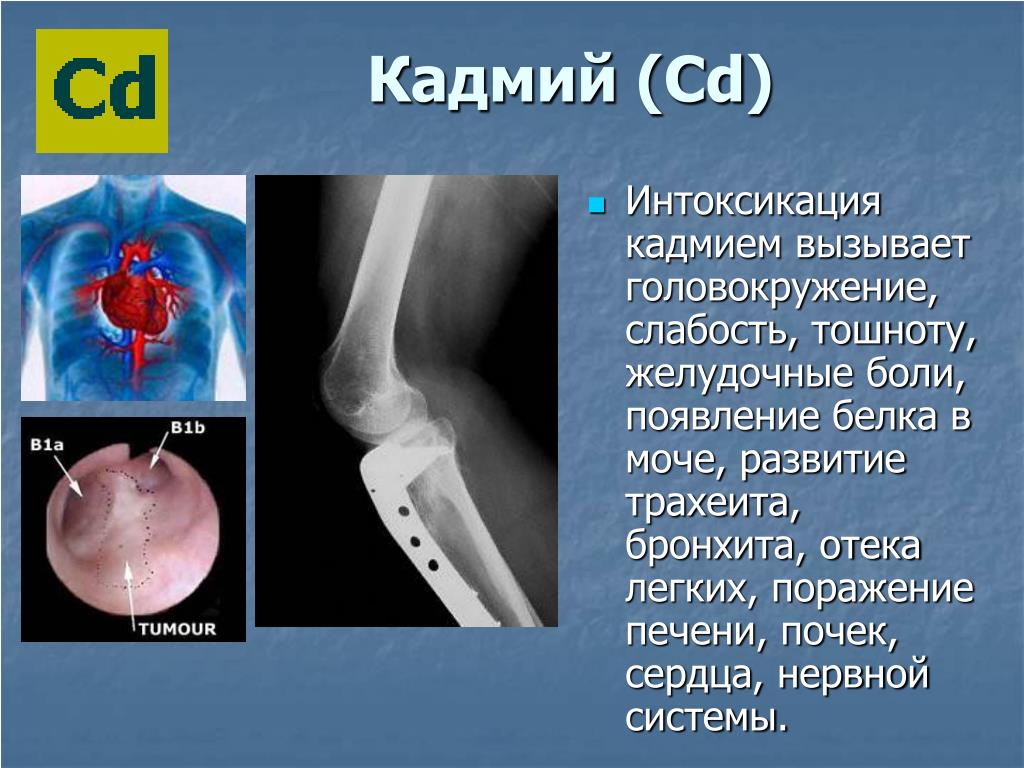 Cd

Кадмий (Cd)

B1a

B1b

TUMOUR

Интоксикация кадмием вызывает головокружение, слабость, тошноту, желудочные боли, появление белка в моче, развитие трахеита, бронхита, отека легких, поражение печени, почек, сердца, нервной системы.